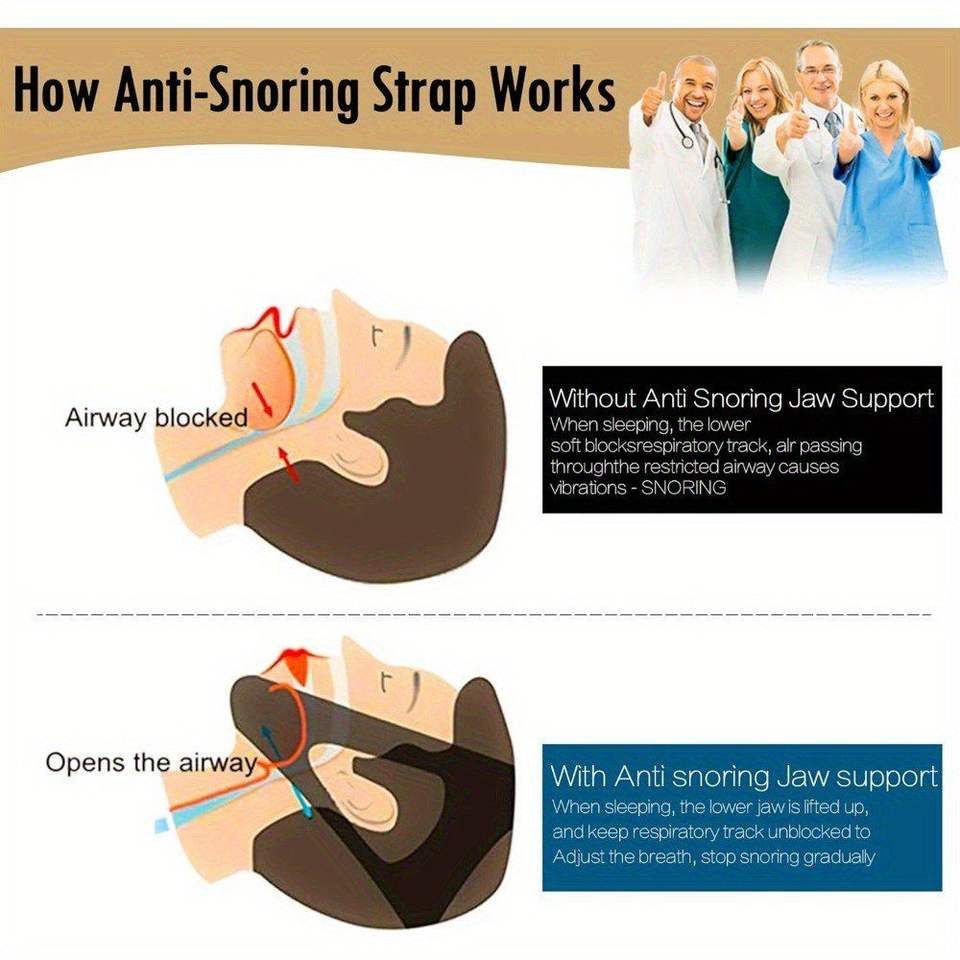 How Anti-Snoring Strap Works

Airway blocked

Without Anti Snoring Jaw Support
When sleeping, the lower soft blocksrespiratory track, air passing throughthe restricted airway causes vibrations - SNORING

Opens the airway

With Anti snoring Jaw support
When sleeping, the lower jaw is lifted up, and keep respiratory track unblocked to Adjust the breath, stop snoring gradually